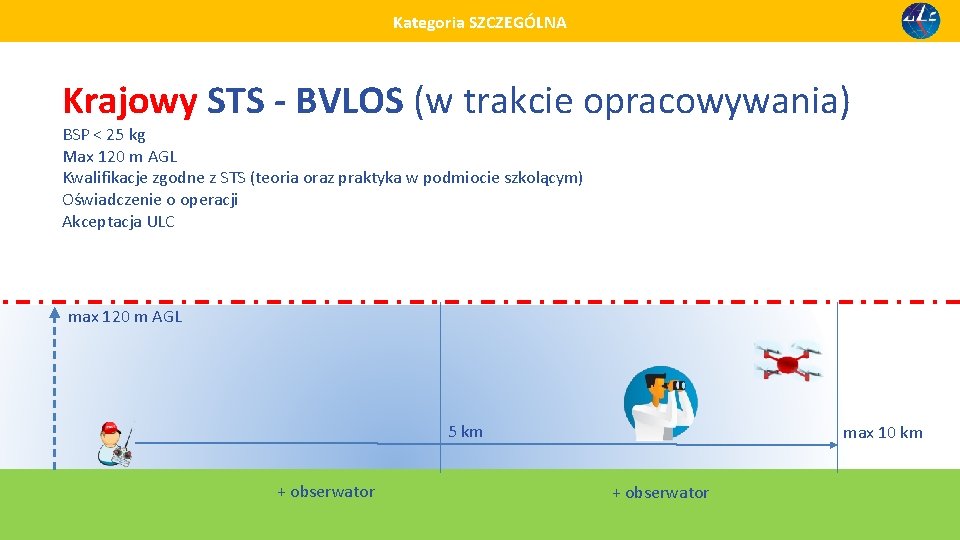 Kategoria SZCZEGÓLNA

ULC

Krajowy STS - BVLOS (w trakcie opracowywania)

BSP < 25 kg
Max 120 m AGL
Kwalifikacje zgodne z STS (teoria oraz praktyka w podmiocie szkolącym)
Oświadczenie o operacji
Akceptacja ULC

max 120 m AGL

5 km

max 10 km

+ obserwator

+ obserwator